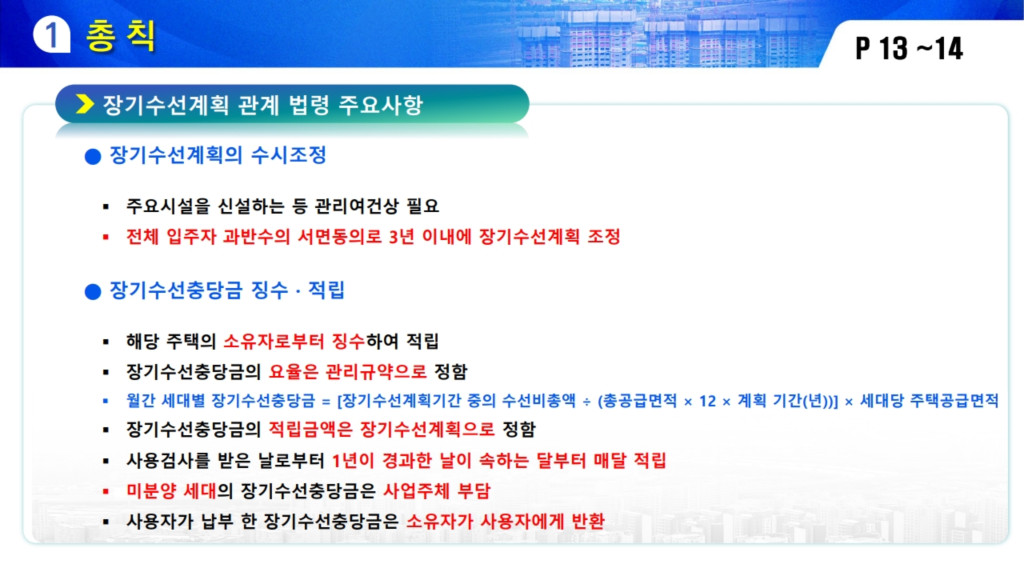 1 총 칙

P 13 ~14

장기수선계획 관계 법령 주요사항

● 장기수선계획의 수시조정

▪ 주요시설을 신설하는 등 관리여건상 필요

▪ 전체 입주자 과반수의 서면동의로 3년 이내에 장기수선계획 조정

● 장기수선충당금 징수 · 적립

▪ 해당 주택의 소유자로부터 징수하여 적립

▪ 장기수선충당금의 요율은 관리규약으로 정함

▪ 월간 세대별 장기수선충당금 = [장기수선계획기간 중의 수선비총액 ÷ (총공급면적 × 12 × 계획 기간(년))] × 세대당 주택공급면적

▪ 장기수선충당금의 적립금액은 장기수선계획으로 정함

▪ 사용검사를 받은 날로부터 1년이 경과한 날이 속하는 달부터 매달 적립

▪ 미분양 세대의 장기수선충당금은 사업주체 부담

▪ 사용자가 납부 한 장기수선충당금은 소유자가 사용자에게 반환